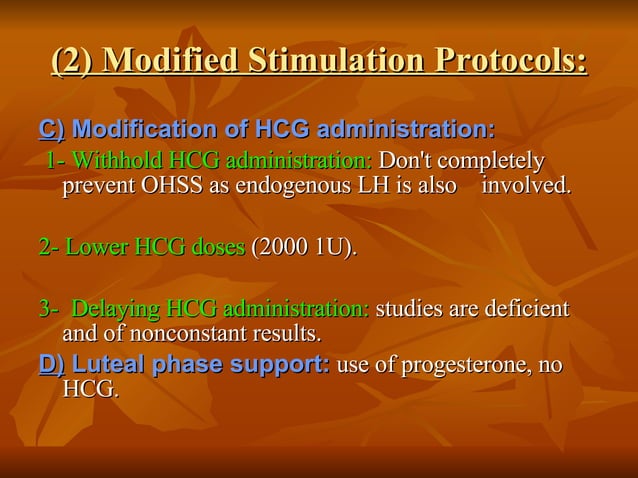 (2) Modified Stimulation Protocols:

C) Modification of HCG administration:

1- Withhold HCG administration: Don't completely prevent OHSS as endogenous LH is also involved.

2- Lower HCG doses (2000 1U).

3- Delaying HCG administration: studies are deficient and of nonconstant results.

D) Luteal phase support: use of progesterone, no HCG.